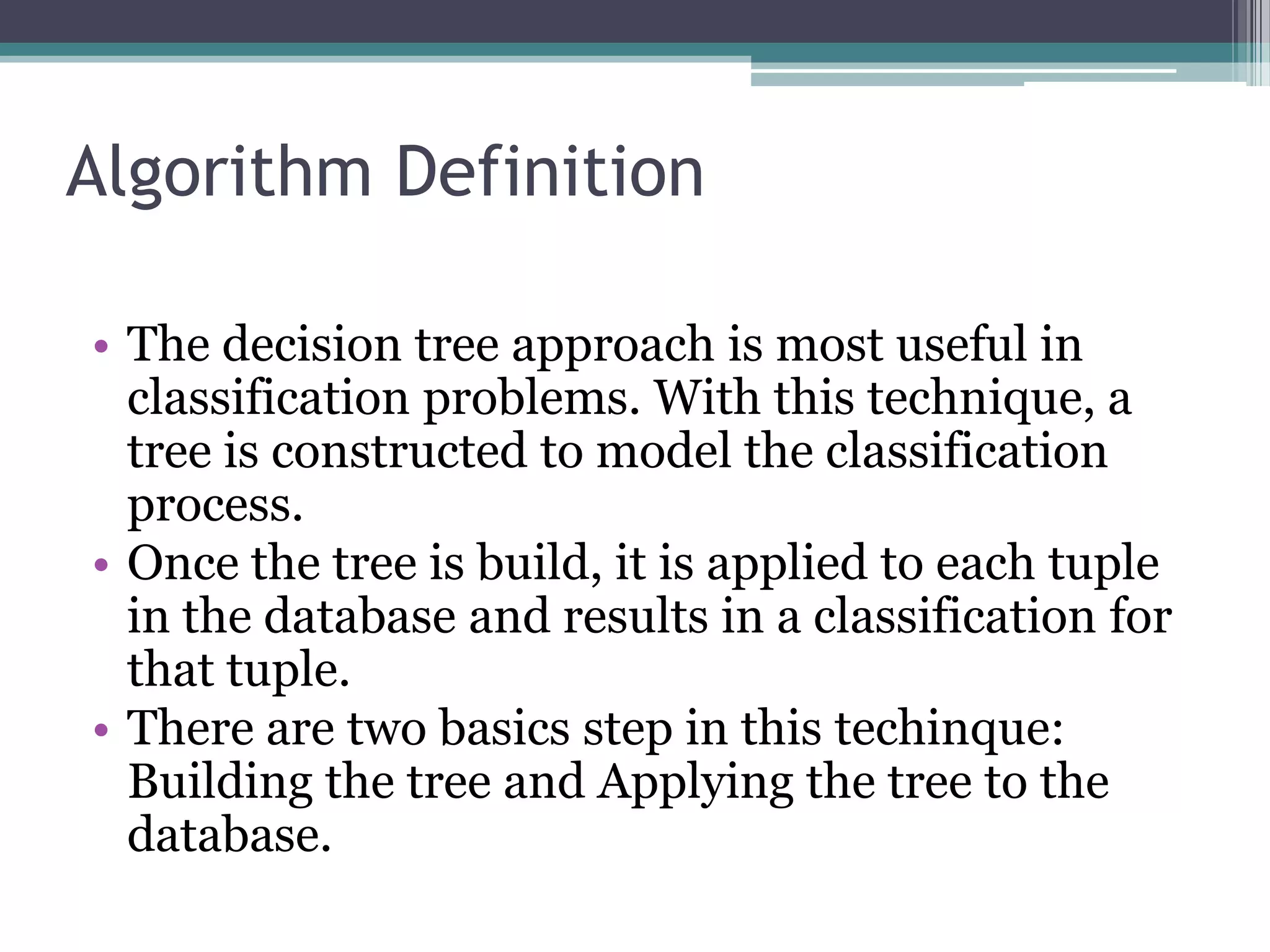 Algorithm Definition

• The decision tree approach is most useful in classification problems. With this technique, a tree is constructed to model the classification process.
• Once the tree is build, it is applied to each tuple in the database and results in a classification for that tuple.
• There are two basics step in this techinque: Building the tree and Applying the tree to the database.